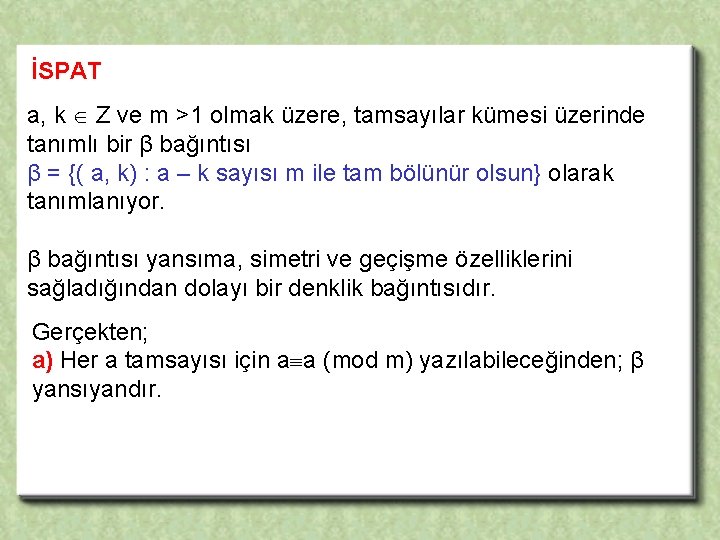 İSPAT

a, k $\in$ Z ve m >1 olmak üzere, tamsayılar kümesi üzerinde tanımlı bir β bağıntısı
β = {( a, k) : a – k sayısı m ile tam bölünür olsun} olarak tanımlanıyor.

β bağıntısı yansıma, simetri ve geçişme özelliklerini sağladığından dolayı bir denklik bağıntısıdır.

Gerçekten;
a) Her a tamsayısı için a$\equiv$a (mod m) yazılabileceğinden; β yansıyandır.